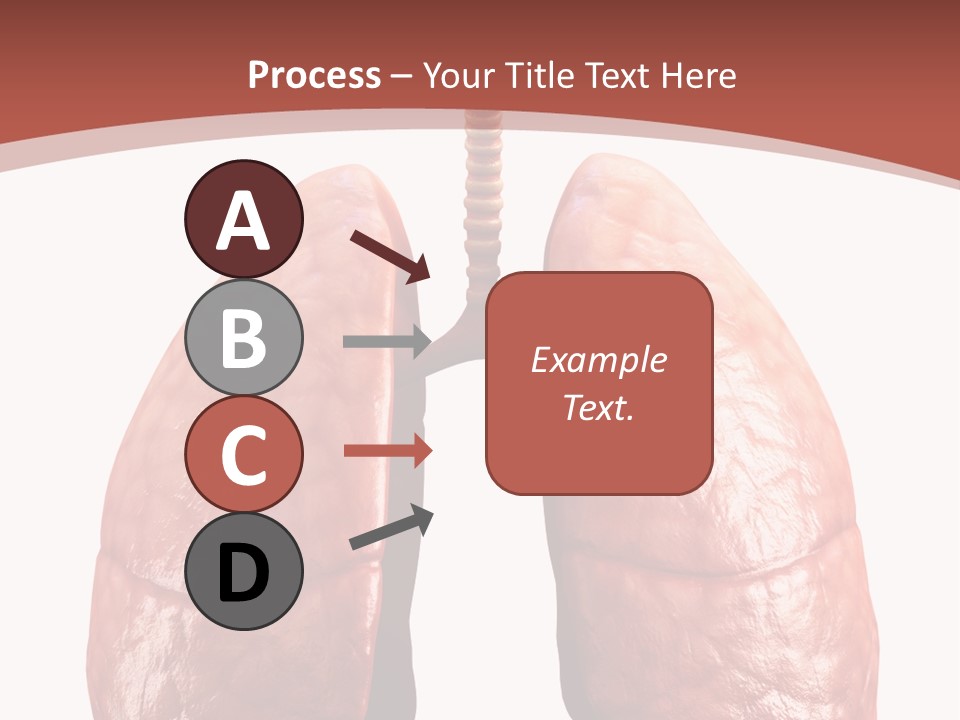 Process – Your Title Text Here

A

B

C

D

Example Text.